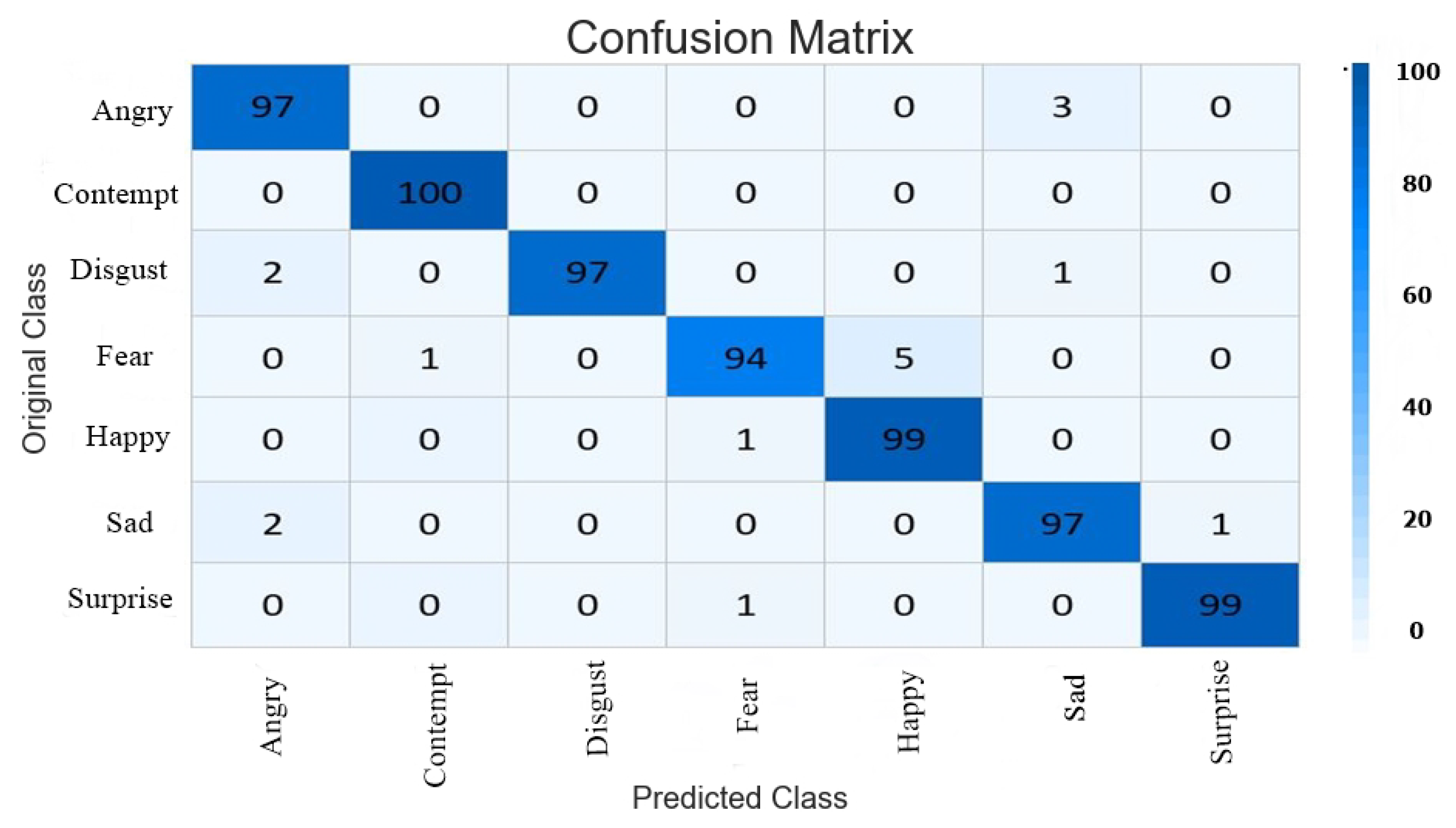 Confusion Matrix

Original Class

| | Angry | Contempt | Disgust | Fear | Happy | Sad | Surprise |
|---|---|---|---|---|---|---|---|
| Angry | 97 | 0 | 0 | 0 | 0 | 3 | 0 |
| Contempt | 0 | 100 | 0 | 0 | 0 | 0 | 0 |
| Disgust | 2 | 0 | 97 | 0 | 0 | 1 | 0 |
| Fear | 0 | 1 | 0 | 94 | 5 | 0 | 0 |
| Happy | 0 | 0 | 0 | 1 | 99 | 0 | 0 |
| Sad | 2 | 0 | 0 | 0 | 0 | 97 | 1 |
| Surprise | 0 | 0 | 0 | 1 | 0 | 0 | 99 |

Predicted Class

100
80
60
40
20
0